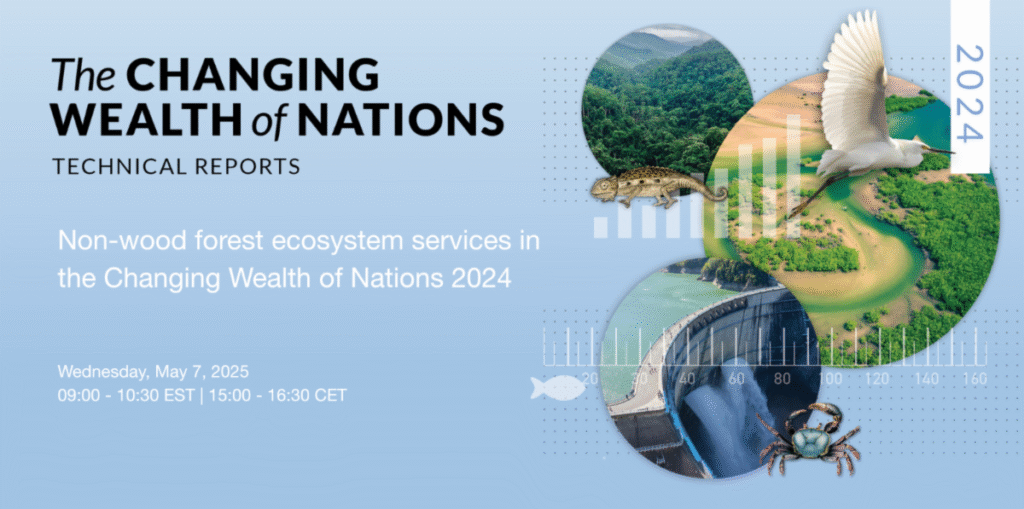 The CHANGING WEALTH of NATIONS
TECHNICAL REPORTS

2024

Non-wood forest ecosystem services in the Changing Wealth of Nations 2024

Wednesday, May 7, 2025
09:00 - 10:30 EST | 15:00 - 16:30 CET

20 40 60 80 100 120 140 160